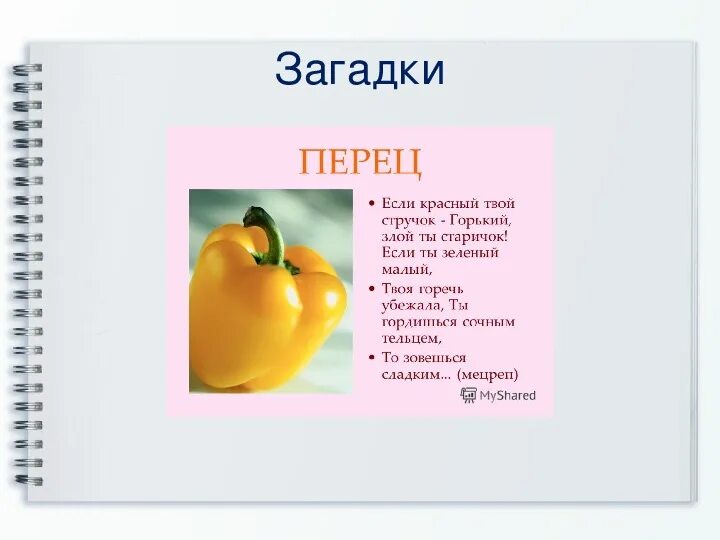 Загадки

ПЕРЕЦ

• Если красный твой стручок - Горький, злой ты старичок! Если ты зеленый малый,
• Твоя горечь убежала, Ты гордишься сочным тельцем,
• То зовешься сладким... (мецреп)

MyShared